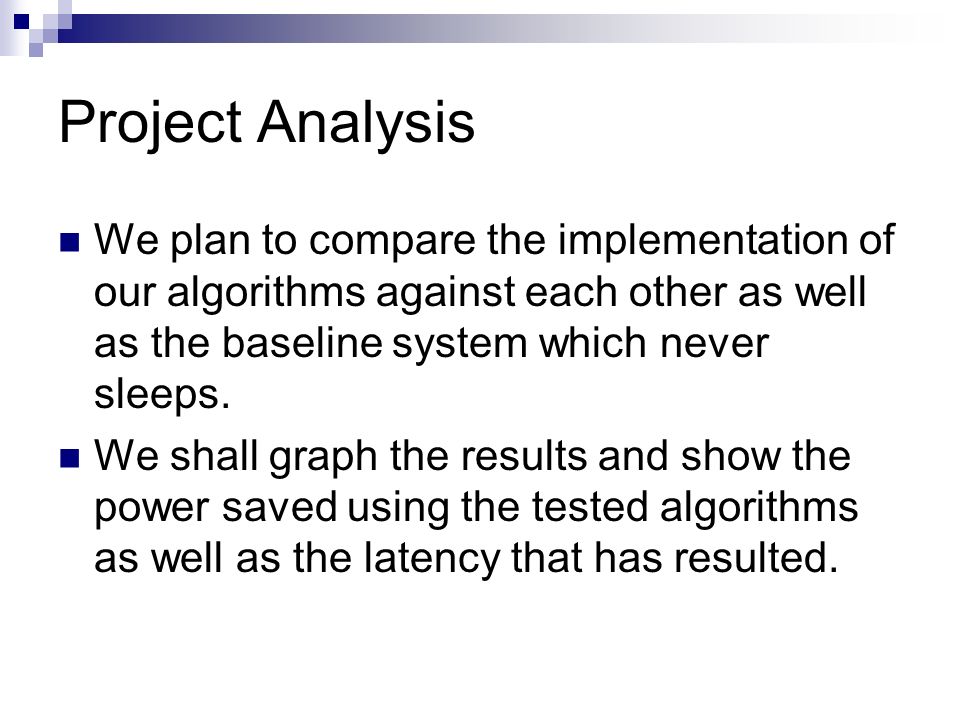 Project Analysis

We plan to compare the implementation of our algorithms against each other as well as the baseline system which never sleeps.

We shall graph the results and show the power saved using the tested algorithms as well as the latency that has resulted.